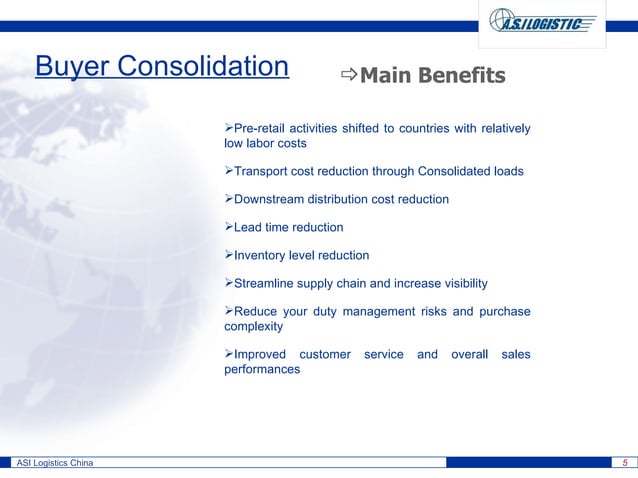 A.S.I LOGISTIC

Buyer Consolidation

⇨Main Benefits

➢Pre-retail activities shifted to countries with relatively low labor costs

➢Transport cost reduction through Consolidated loads

➢Downstream distribution cost reduction

➢Lead time reduction

➢Inventory level reduction

➢Streamline supply chain and increase visibility

➢Reduce your duty management risks and purchase complexity

➢Improved customer service and overall sales performances

ASI Logistics China

5